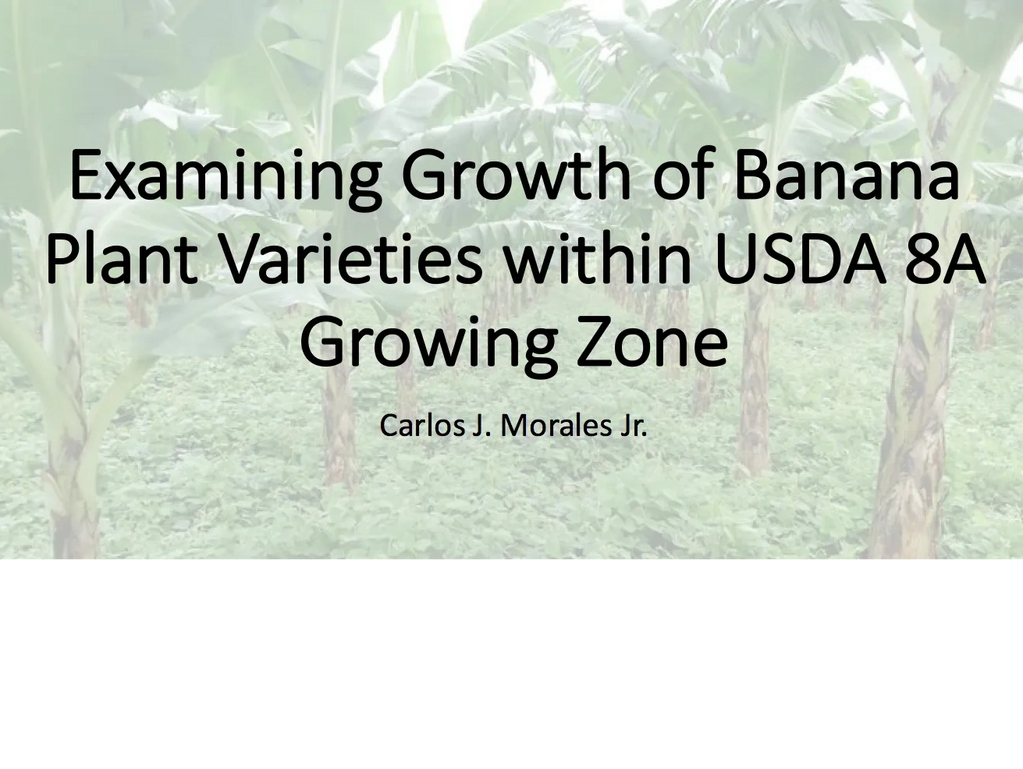 Examining Growth of Banana Plant Varieties within USDA 8A Growing Zone

Carlos J. Morales Jr.